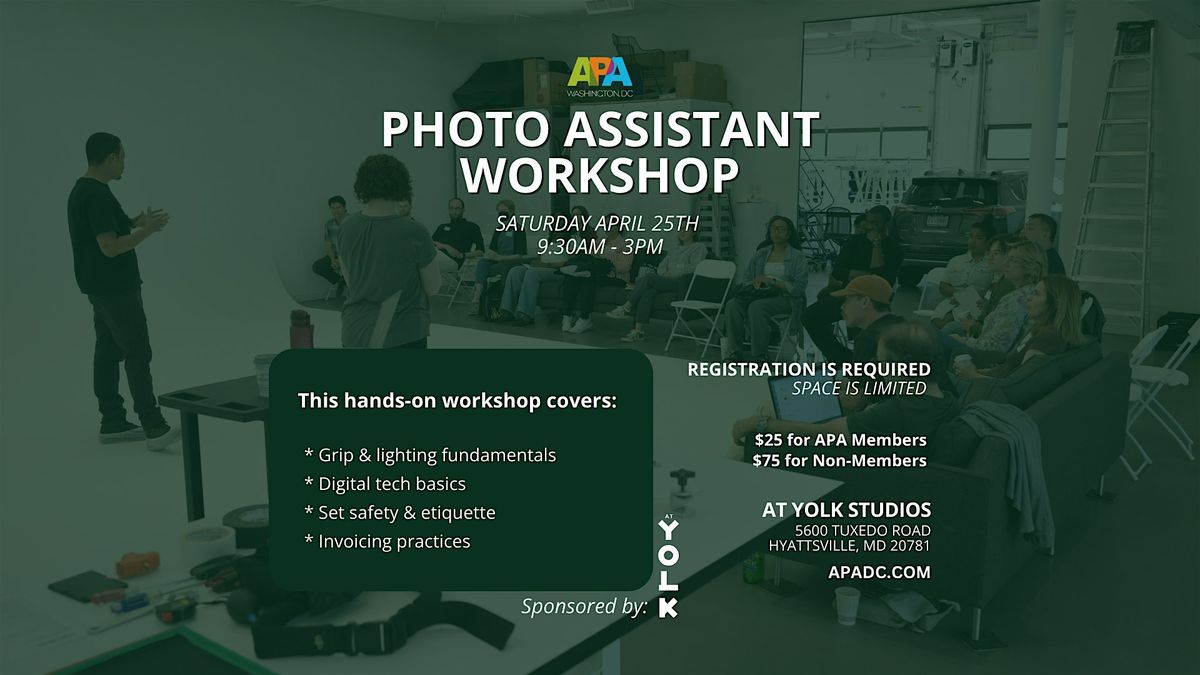 APA
WASHINGTON, DC

PHOTO ASSISTANT WORKSHOP

SATURDAY APRIL 25TH
9:30AM - 3PM

This hands-on workshop covers:

* Grip & lighting fundamentals
* Digital tech basics
* Set safety & etiquette
* Invoicing practices

REGISTRATION IS REQUIRED
SPACE IS LIMITED

$25 for APA Members
$75 for Non-Members

AT YOLK STUDIOS
5600 TUXEDO ROAD
HYATTSVILLE, MD 20781

APADC.COM

Sponsored by:

AT YOLK